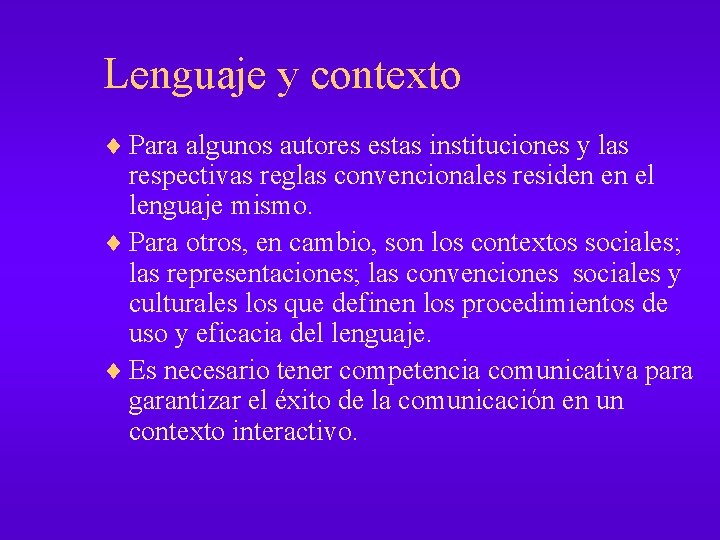 Lenguaje y contexto

♦ Para algunos autores estas instituciones y las respectivas reglas convencionales residen en el lenguaje mismo.

♦ Para otros, en cambio, son los contextos sociales; las representaciones; las convenciones sociales y culturales los que definen los procedimientos de uso y eficacia del lenguaje.

♦ Es necesario tener competencia comunicativa para garantizar el éxito de la comunicación en un contexto interactivo.